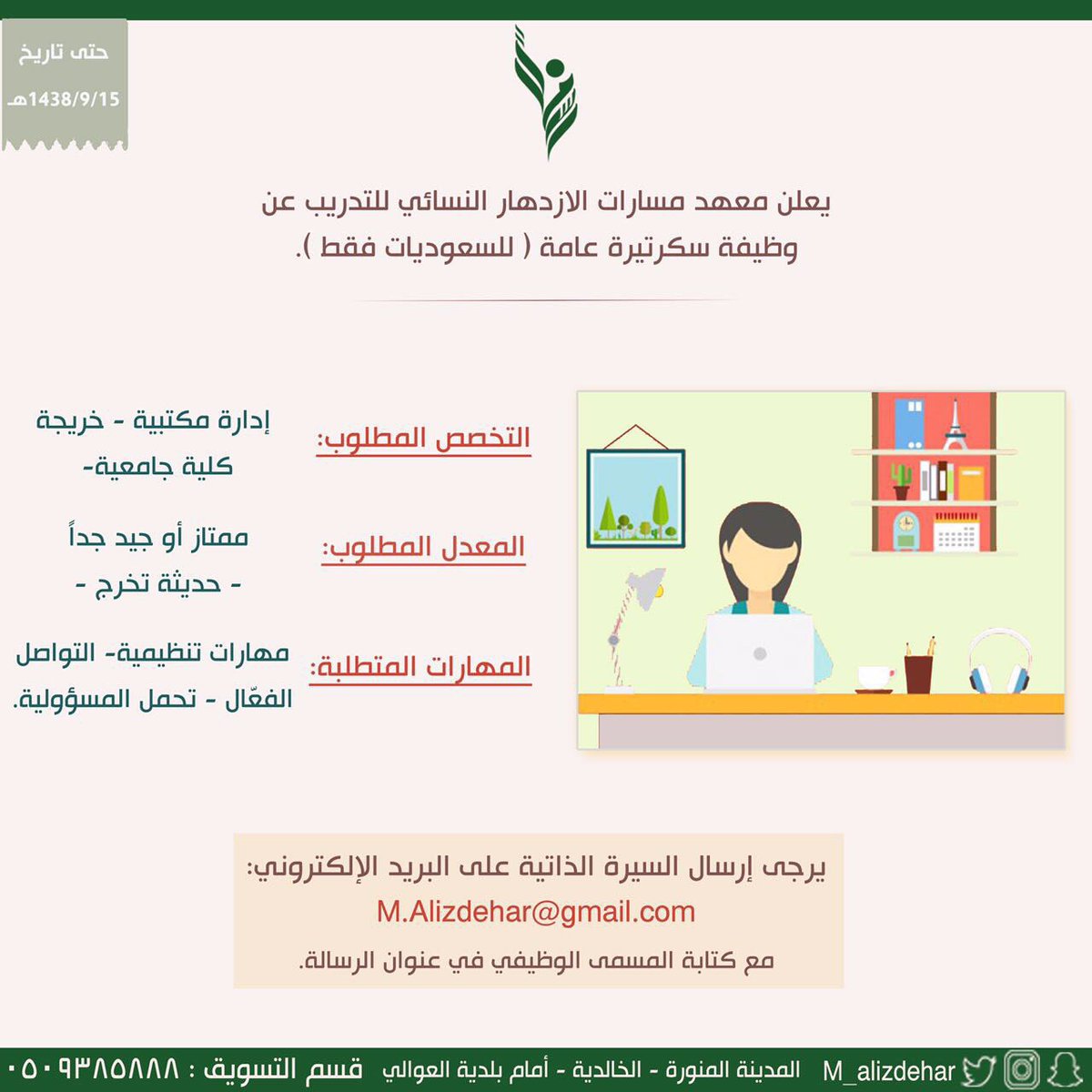 حتى تاريخ
1438/9/15هـ

يعلن معهد مسارات الازدهار النسائي للتدريب عن وظيفة سكرتيرة عامة ( للسعوديات فقط ).

التخصص المطلوب:
إدارة مكتبية - خريجة كلية جامعية-

المعدل المطلوب:
ممتاز أو جيد جداً - حديثة تخرج -

المهارات المتطلبة:
مهارات تنظيمية- التواصل الفعّال - تحمل المسؤولية.

يرجى إرسال السيرة الذاتية على البريد الإلكتروني:
M.Alizdehar@gmail.com
مع كتابة المسمى الوظيفي في عنوان الرسالة.

M_alizdehar المدينة المنورة - الخالدية - أمام بلدية العوالي قسم التسويق : ٠٥٠٩٣٨٥٨٨٨